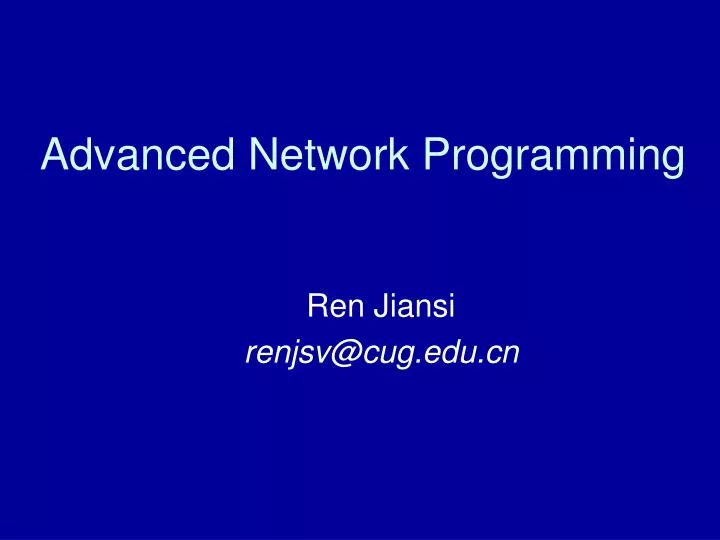 Advanced Network Programming

Ren Jiansi
renjsv@cug.edu.cn